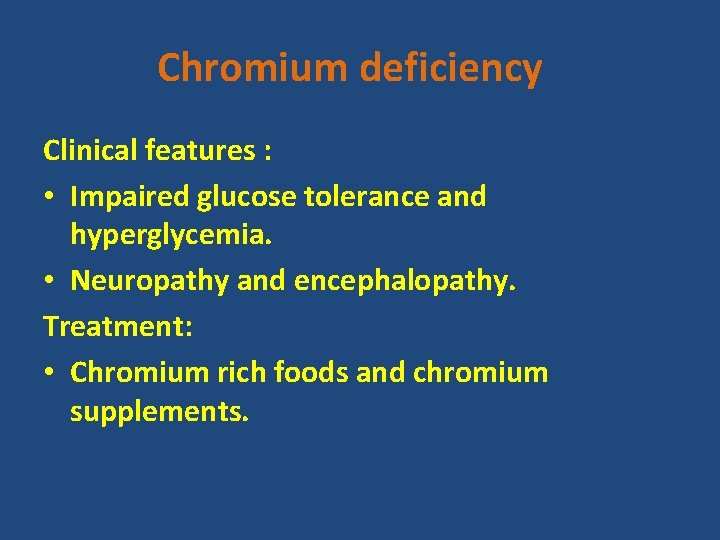 Chromium deficiency

Clinical features :

• Impaired glucose tolerance and hyperglycemia.

• Neuropathy and encephalopathy.

Treatment:

• Chromium rich foods and chromium supplements.